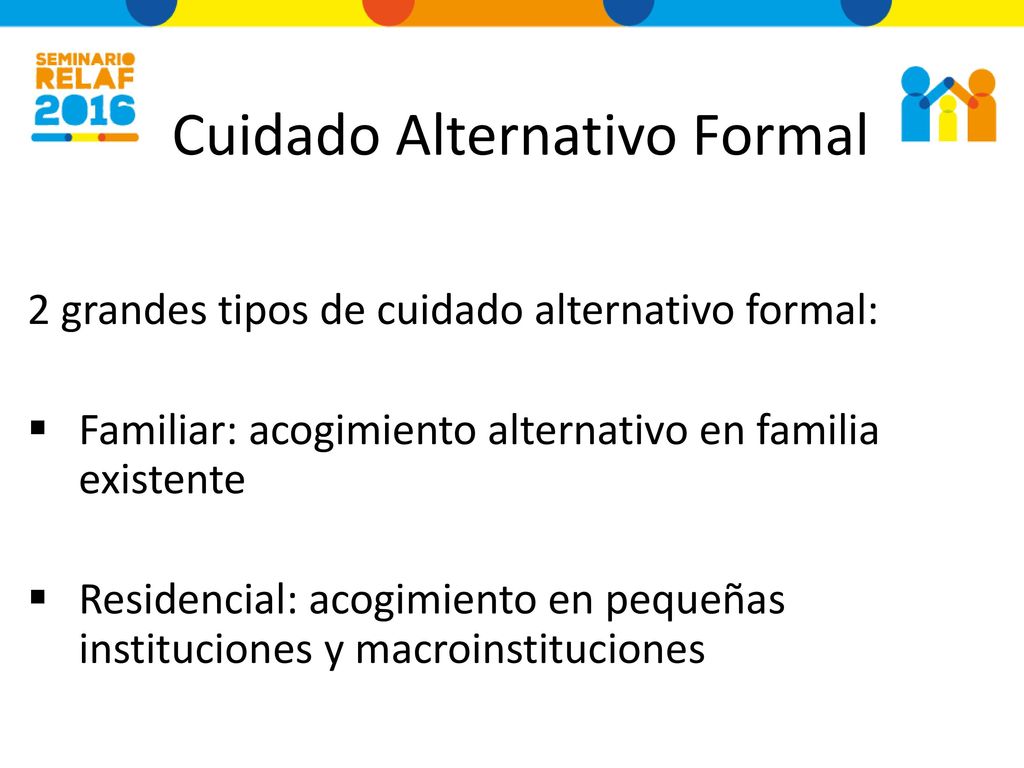 SEMINARIO
RELAF
2016

Cuidado Alternativo Formal

2 grandes tipos de cuidado alternativo formal:

▪ Familiar: acogimiento alternativo en familia existente

▪ Residencial: acogimiento en pequeñas instituciones y macroinstituciones